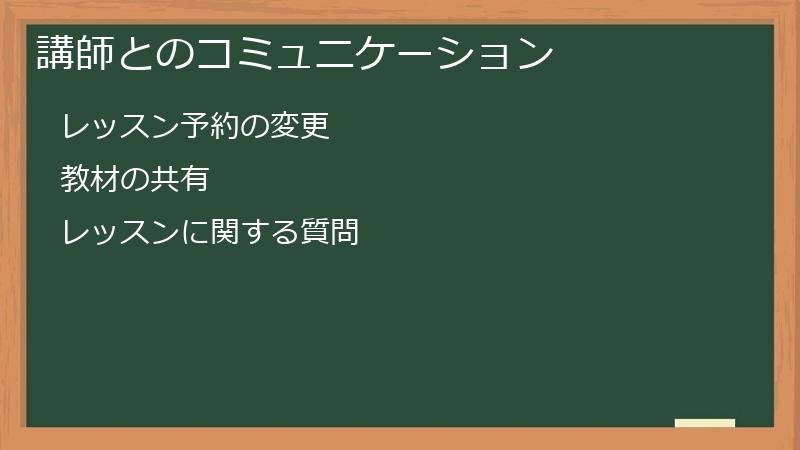 講師とのコミュニケーション

レッスン予約の変更

教材の共有

レッスンに関する質問